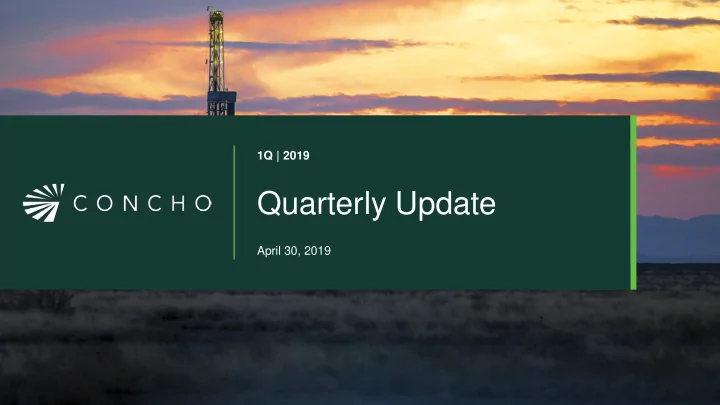 CONCHO

1Q | 2019

Quarterly Update

April 30, 2019